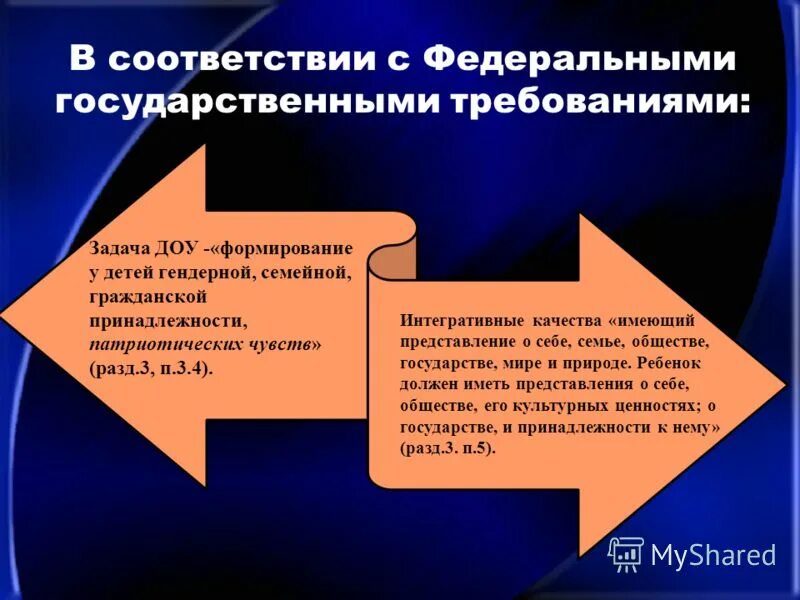 В соответствии с Федеральными государственными требованиями:

Задача ДОУ -«формирование у детей гендерной, семейной, гражданской принадлежности, патриотических чувств» (разд.3, п.3.4).

Интегративные качества «имеющий представление о себе, семье, обществе, государстве, мире и природе. Ребенок должен иметь представления о себе, обществе, его культурных ценностях; о государстве, и принадлежности к нему» (разд.3. п.5).

MyShared